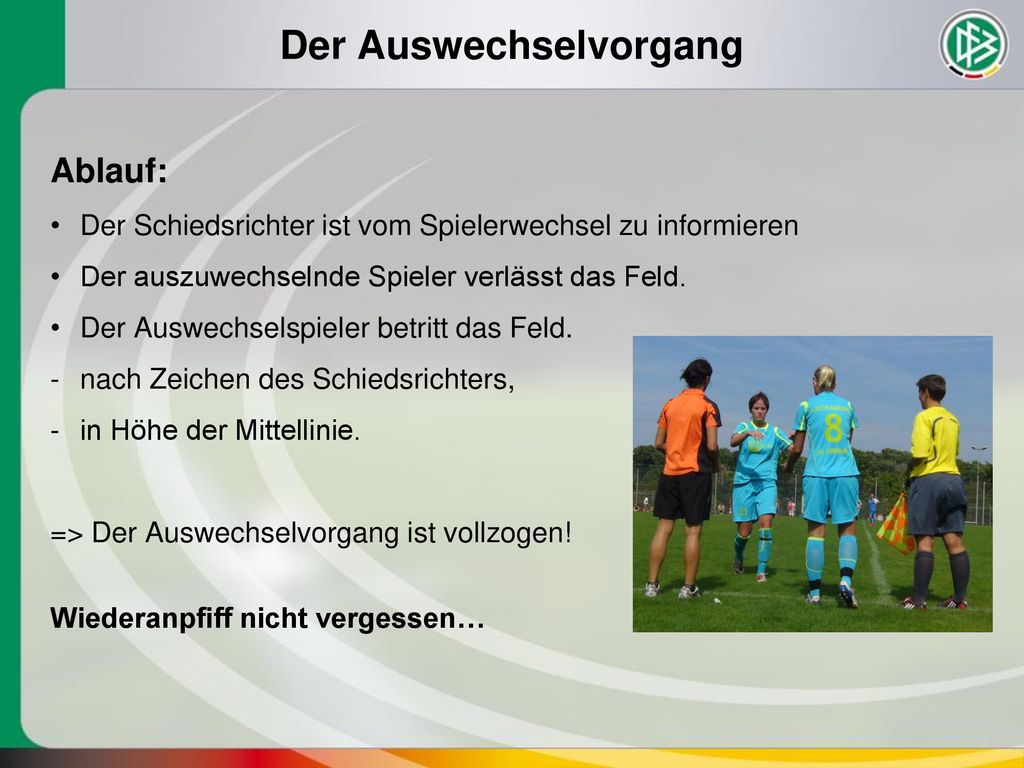 Der Auswechselvorgang

DFB

Ablauf:

• Der Schiedsrichter ist vom Spielerwechsel zu informieren
• Der auszuwechselnde Spieler verlässt das Feld.
• Der Auswechselspieler betritt das Feld.
- nach Zeichen des Schiedsrichters,
- in Höhe der Mittellinie.

=> Der Auswechselvorgang ist vollzogen!

Wiederanpfiff nicht vergessen…

8